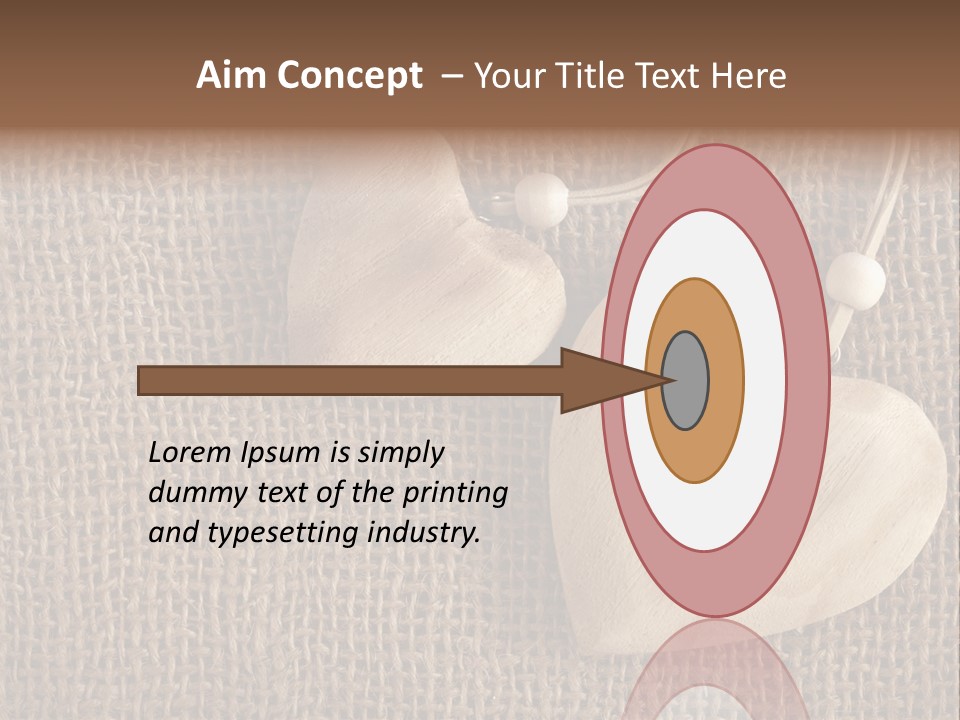 Aim Concept – Your Title Text Here

Lorem Ipsum is simply dummy text of the printing and typesetting industry.